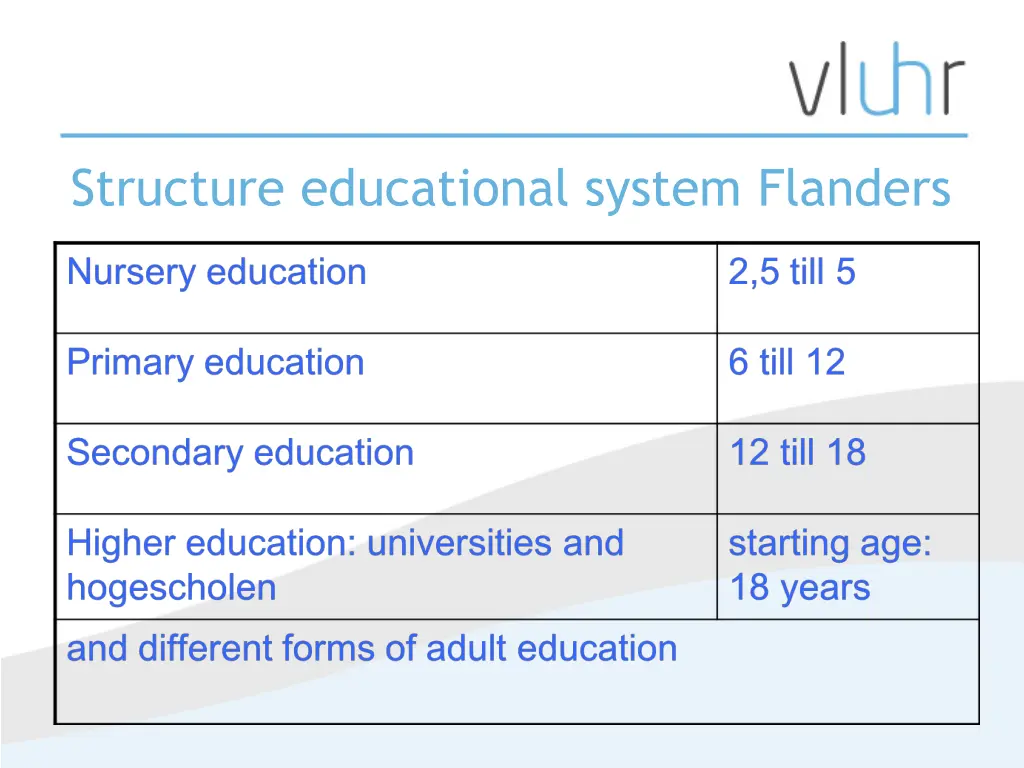 vluhr

Structure educational system Flanders

| Nursery education | 2,5 till 5 |
|---|---|
| Primary education | 6 till 12 |
| Secondary education | 12 till 18 |
| Higher education: universities and hogescholen | starting age: 18 years |
| and different forms of adult education | |